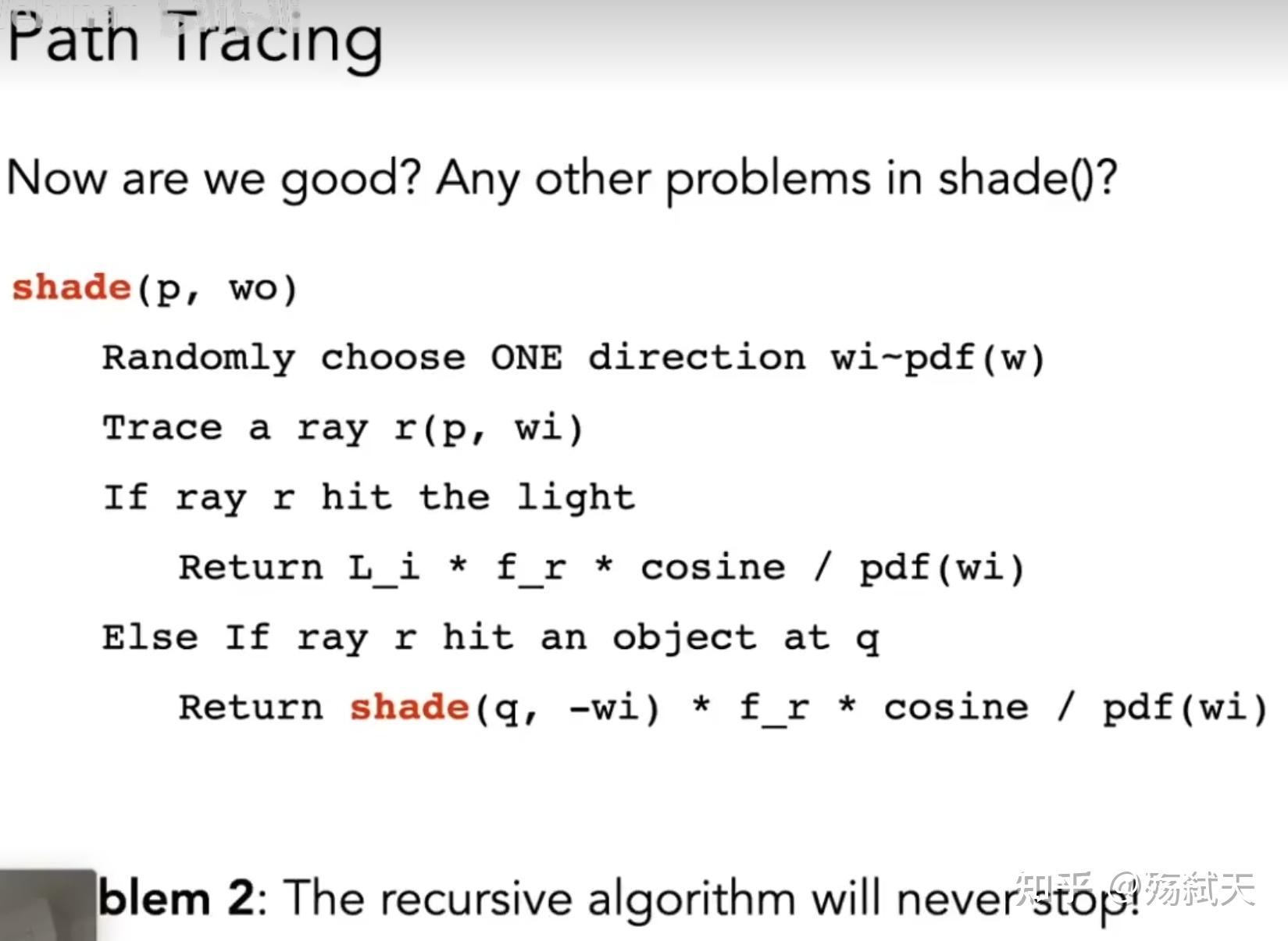 Path Tracing

Now are we good? Any other problems in shade()?

shade(p, wo)

Randomly choose ONE direction wi~pdf(w)

Trace a ray r(p, wi)

If ray r hit the light

Return L_i * f_r * cosine / pdf(wi)

Else If ray r hit an object at q

Return shade(q, -wi) * f_r * cosine / pdf(wi)

blem 2: The recursive algorithm will never stop!

知乎 @殇弑天